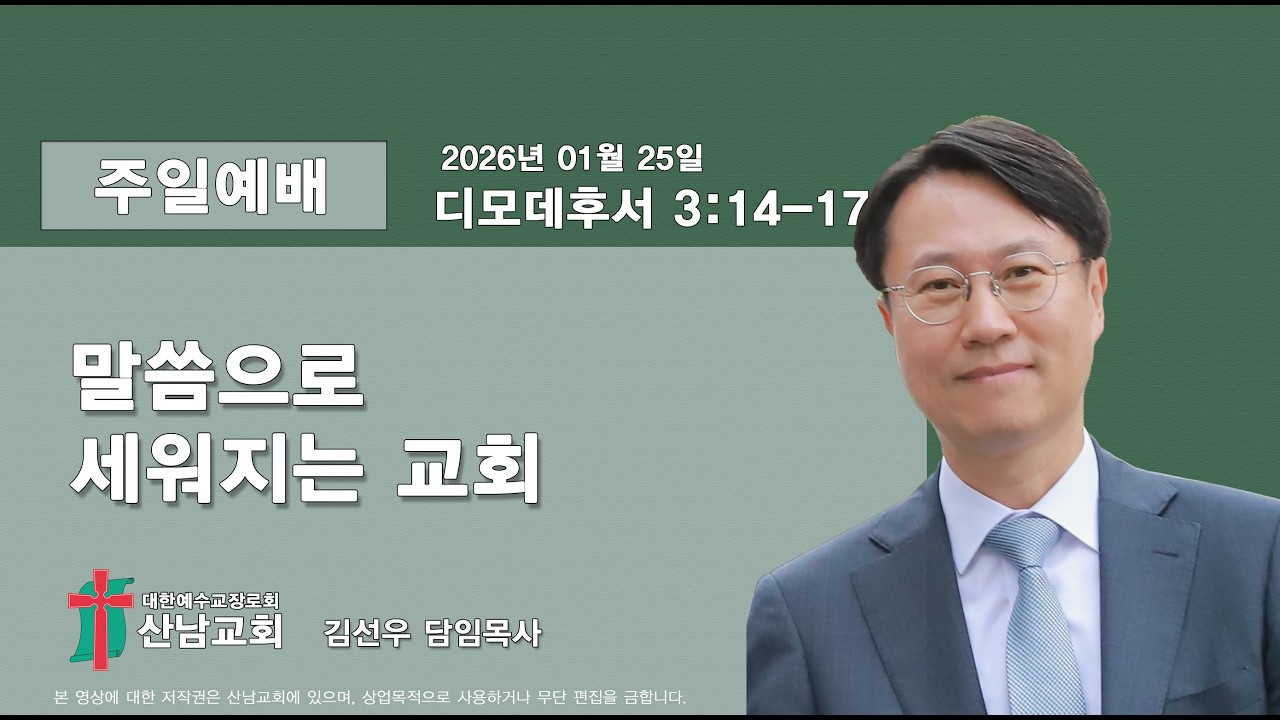 주일예배

2026년 01월 25일
디모데후서 3:14-17

말씀으로
세워지는 교회

대한예수교장로회
산남교회

김선우 담임목사

본 영상에 대한 저작권은 산남교회에 있으며, 상업목적으로 사용하거나 무단 편집을 금합니다.